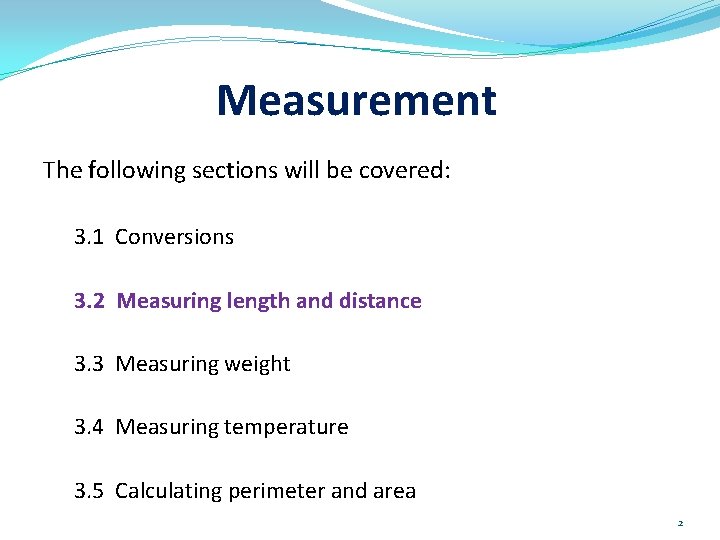 Measurement

The following sections will be covered:

3.1 Conversions

3.2 Measuring length and distance

3.3 Measuring weight

3.4 Measuring temperature

3.5 Calculating perimeter and area

2